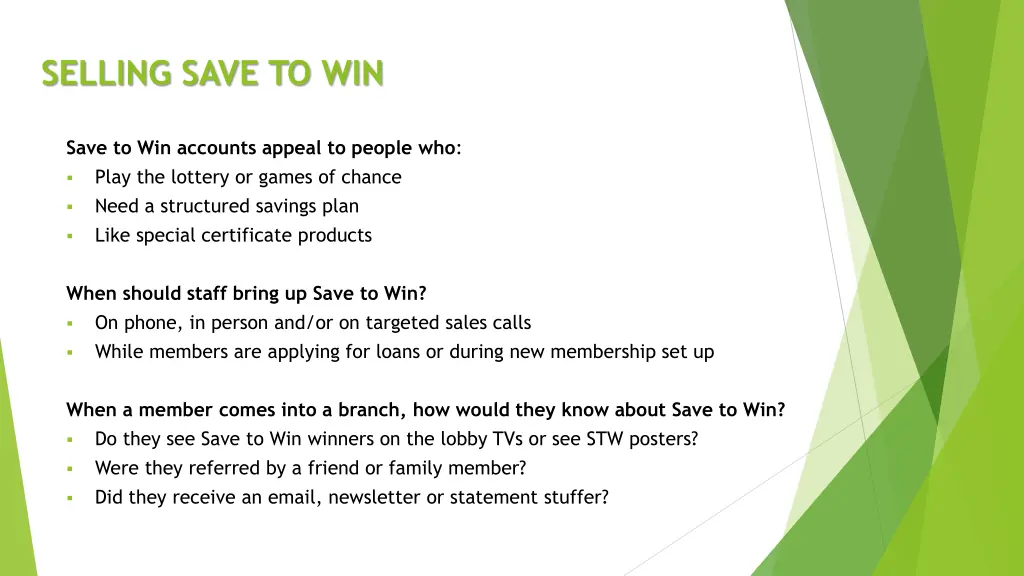 SELLING SAVE TO WIN

Save to Win accounts appeal to people who:
▪ Play the lottery or games of chance
▪ Need a structured savings plan
▪ Like special certificate products

When should staff bring up Save to Win?
▪ On phone, in person and/or on targeted sales calls
▪ While members are applying for loans or during new membership set up

When a member comes into a branch, how would they know about Save to Win?
▪ Do they see Save to Win winners on the lobby TVs or see STW posters?
▪ Were they referred by a friend or family member?
▪ Did they receive an email, newsletter or statement stuffer?